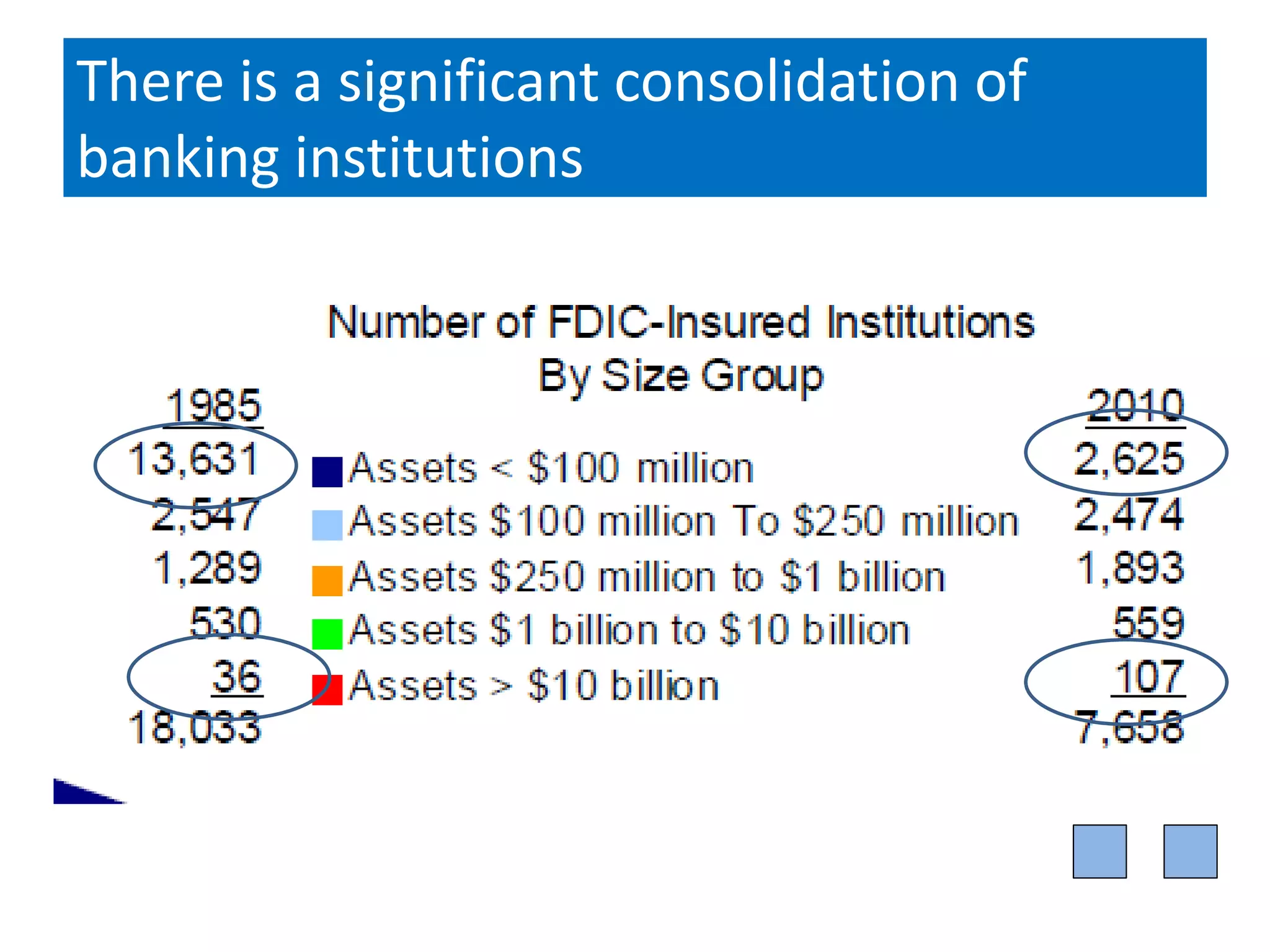 There is a significant consolidation of banking institutions

Number of FDIC-Insured Institutions
By Size Group

| 1985 | | 2010 |
|---|---|---|
| 13,631 | Assets < \$100 million | 2,625 |
| 2,547 | Assets \$100 million To \$250 million | 2,474 |
| 1,289 | Assets \$250 million to \$1 billion | 1,893 |
| 530 | Assets \$1 billion to \$10 billion | 559 |
| 36 | Assets > \$10 billion | 107 |
| 18,033 | | 7,658 |